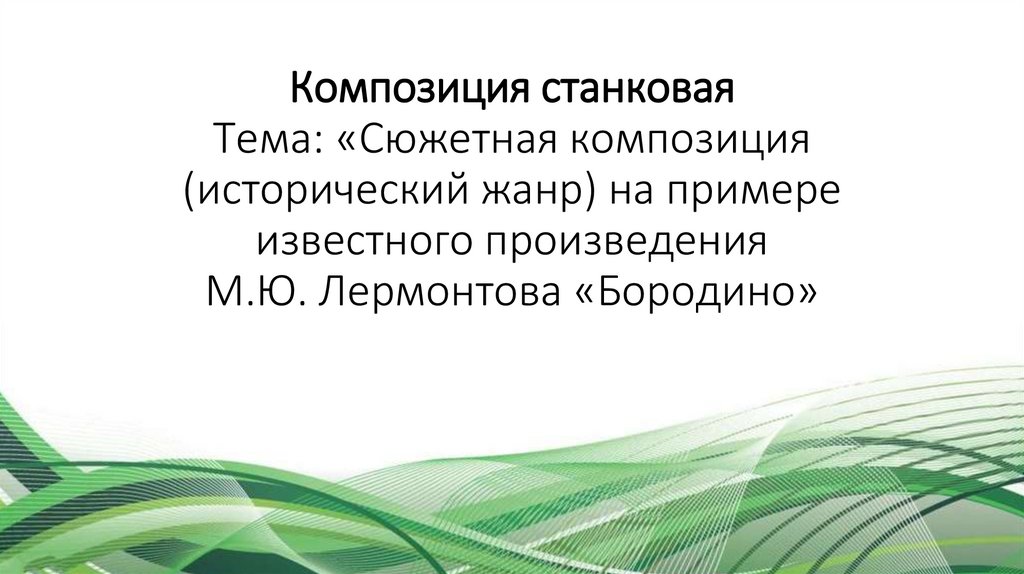 Композиция станковая
Тема: «Сюжетная композиция (исторический жанр) на примере известного произведения М.Ю. Лермонтова «Бородино»